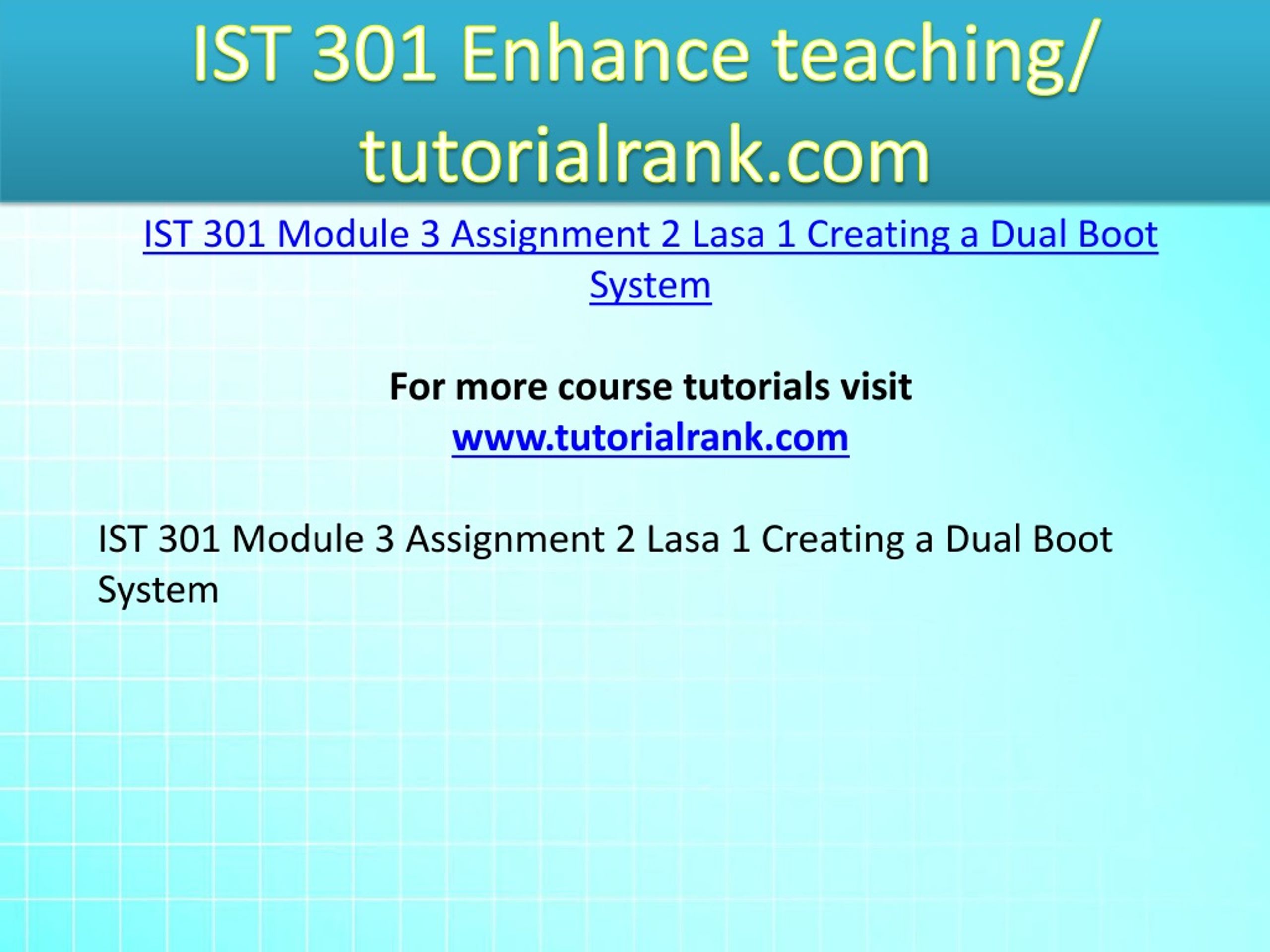 IST 301 Enhance teaching/ tutorialrank.com

IST 301 Module 3 Assignment 2 Lasa 1 Creating a Dual Boot System

For more course tutorials visit
www.tutorialrank.com

IST 301 Module 3 Assignment 2 Lasa 1 Creating a Dual Boot System